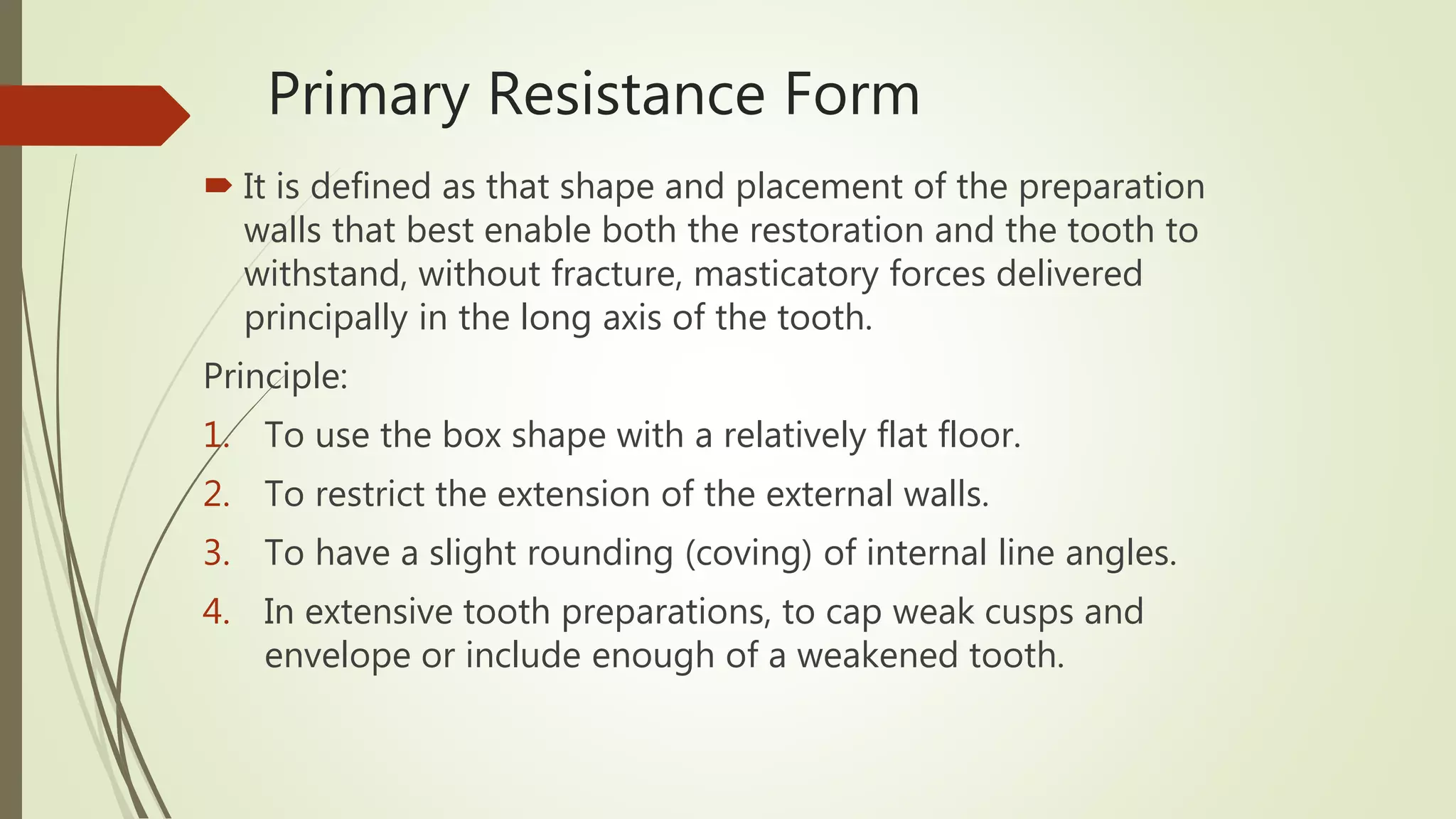 Primary Resistance Form

It is defined as that shape and placement of the preparation walls that best enable both the restoration and the tooth to withstand, without fracture, masticatory forces delivered principally in the long axis of the tooth.

Principle:

1. To use the box shape with a relatively flat floor.
2. To restrict the extension of the external walls.
3. To have a slight rounding (coving) of internal line angles.
4. In extensive tooth preparations, to cap weak cusps and envelope or include enough of a weakened tooth.